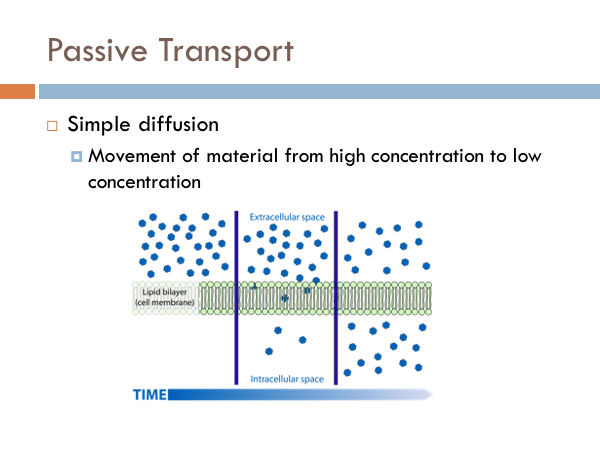 Passive Transport

Simple diffusion

Movement of material from high concentration to low concentration

Extracellular space

Lipid bilayer (cell membrane)

Intracellular space

TIME